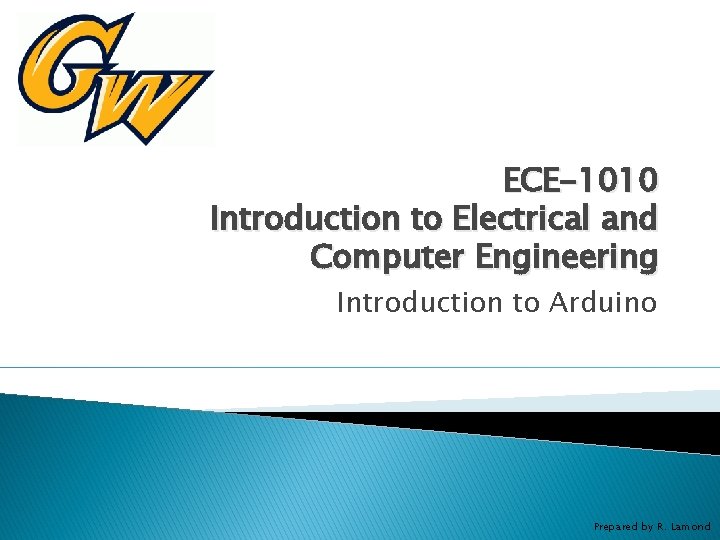 GW

ECE-1010
Introduction to Electrical and Computer Engineering

Introduction to Arduino

Prepared by R. Lamond